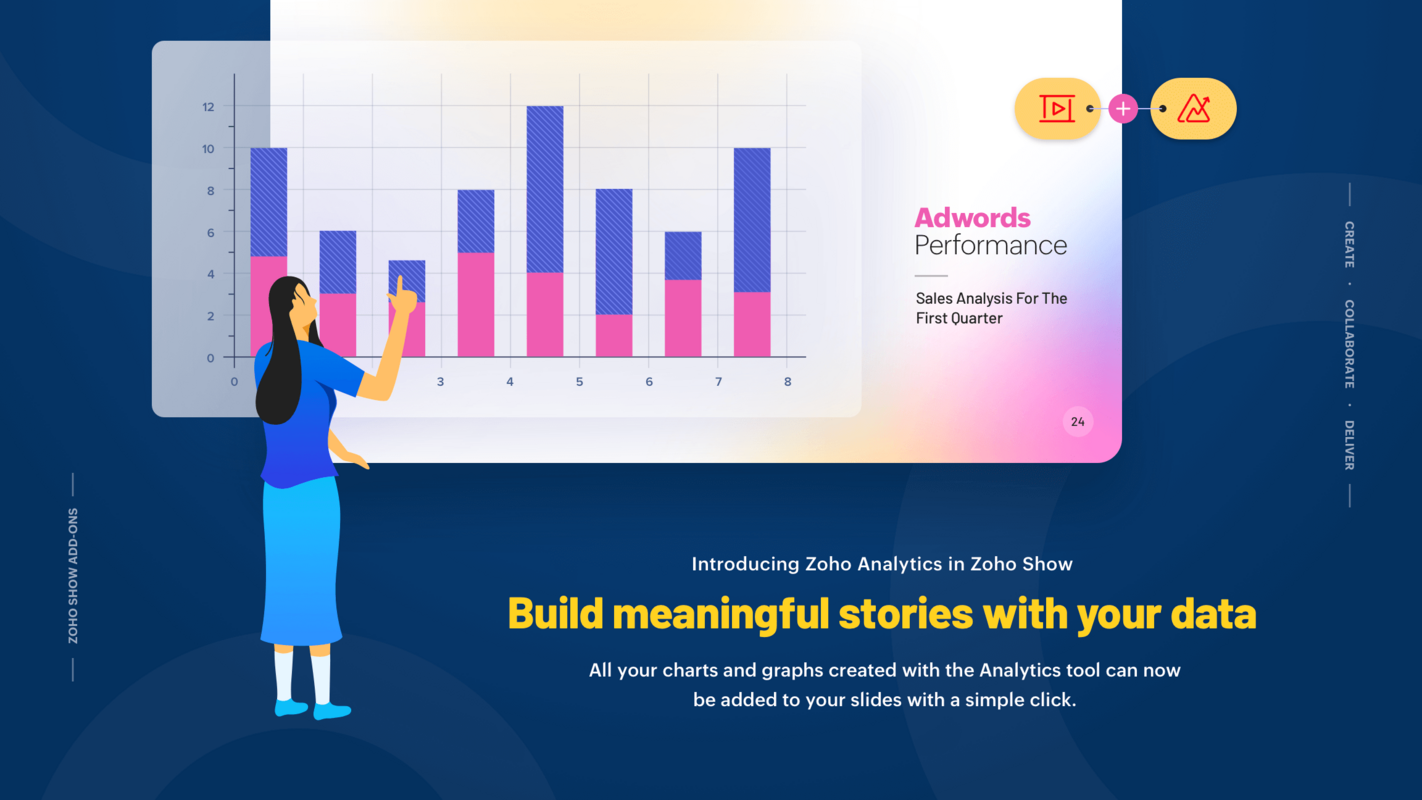 12
10
8
6
4
2
0
0
3
4
5
6
7
8

Adwords
Performance

Sales Analysis For The First Quarter

24

CREATE · COLLABORATE · DELIVER

ZOHO SHOW ADD-ONS

Introducing Zoho Analytics in Zoho Show

Build meaningful stories with your data

All your charts and graphs created with the Analytics tool can now be added to your slides with a simple click.